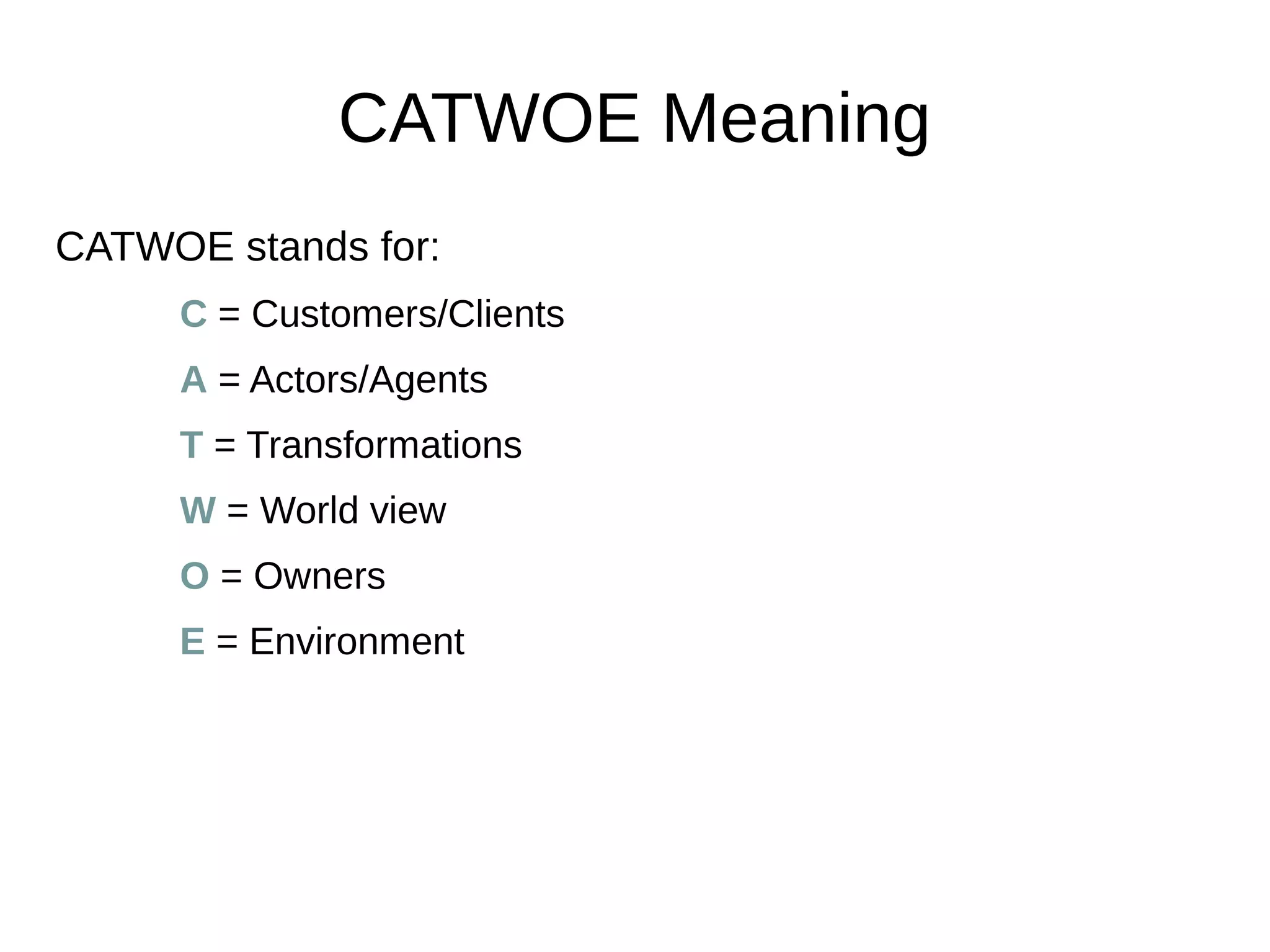 CATWOE Meaning

CATWOE stands for:

C = Customers/Clients

A = Actors/Agents

T = Transformations

W = World view

O = Owners

E = Environment